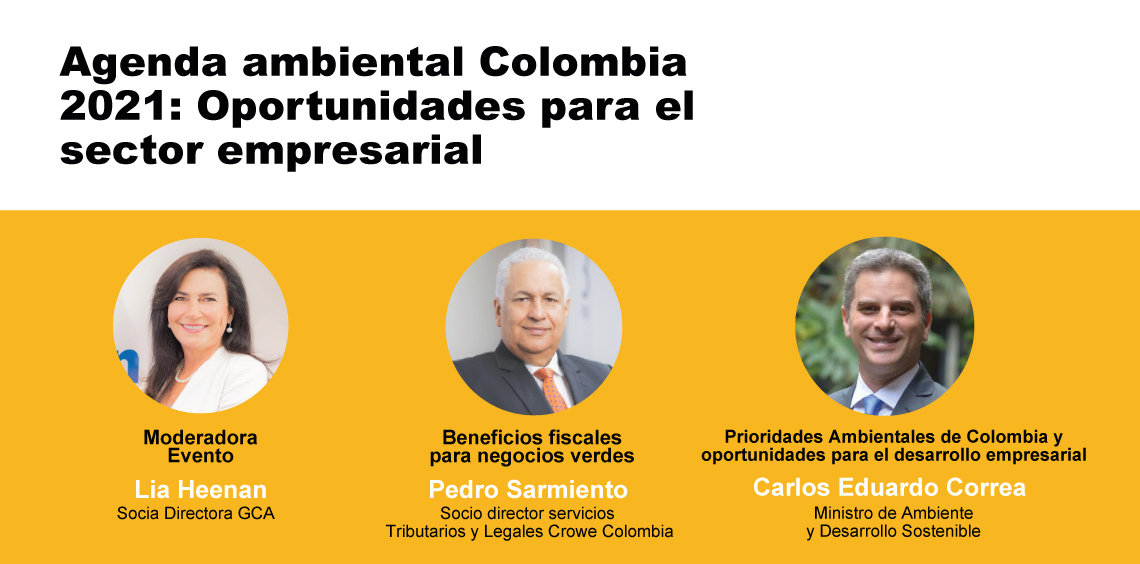 Agenda ambiental Colombia 2021: Oportunidades para el sector empresarial

Moderadora Evento
Lia Heenan
Socia Directora GCA

Beneficios fiscales para negocios verdes
Pedro Sarmiento
Socio director servicios Tributarios y Legales Crowe Colombia

Prioridades Ambientales de Colombia y oportunidades para el desarrollo empresarial
Carlos Eduardo Correa
Ministro de Ambiente y Desarrollo Sostenible